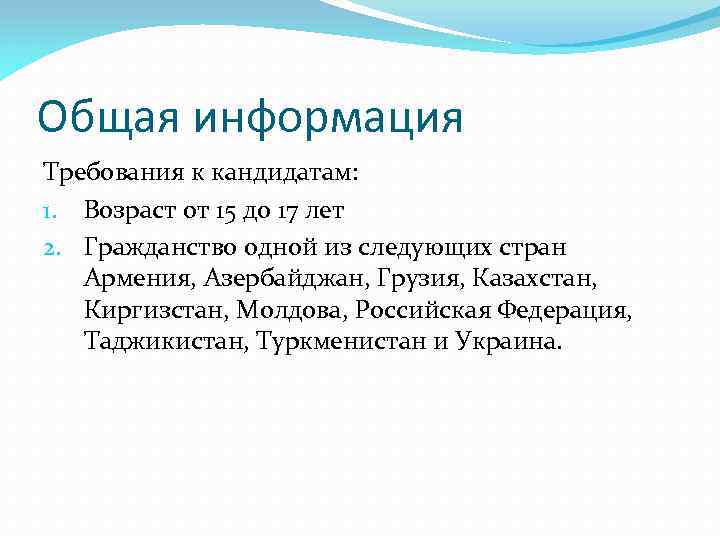 Общая информация

Требования к кандидатам:

1. Возраст от 15 до 17 лет
2. Гражданство одной из следующих стран Армения, Азербайджан, Грузия, Казахстан, Киргизстан, Молдова, Российская Федерация, Таджикистан, Туркменистан и Украина.